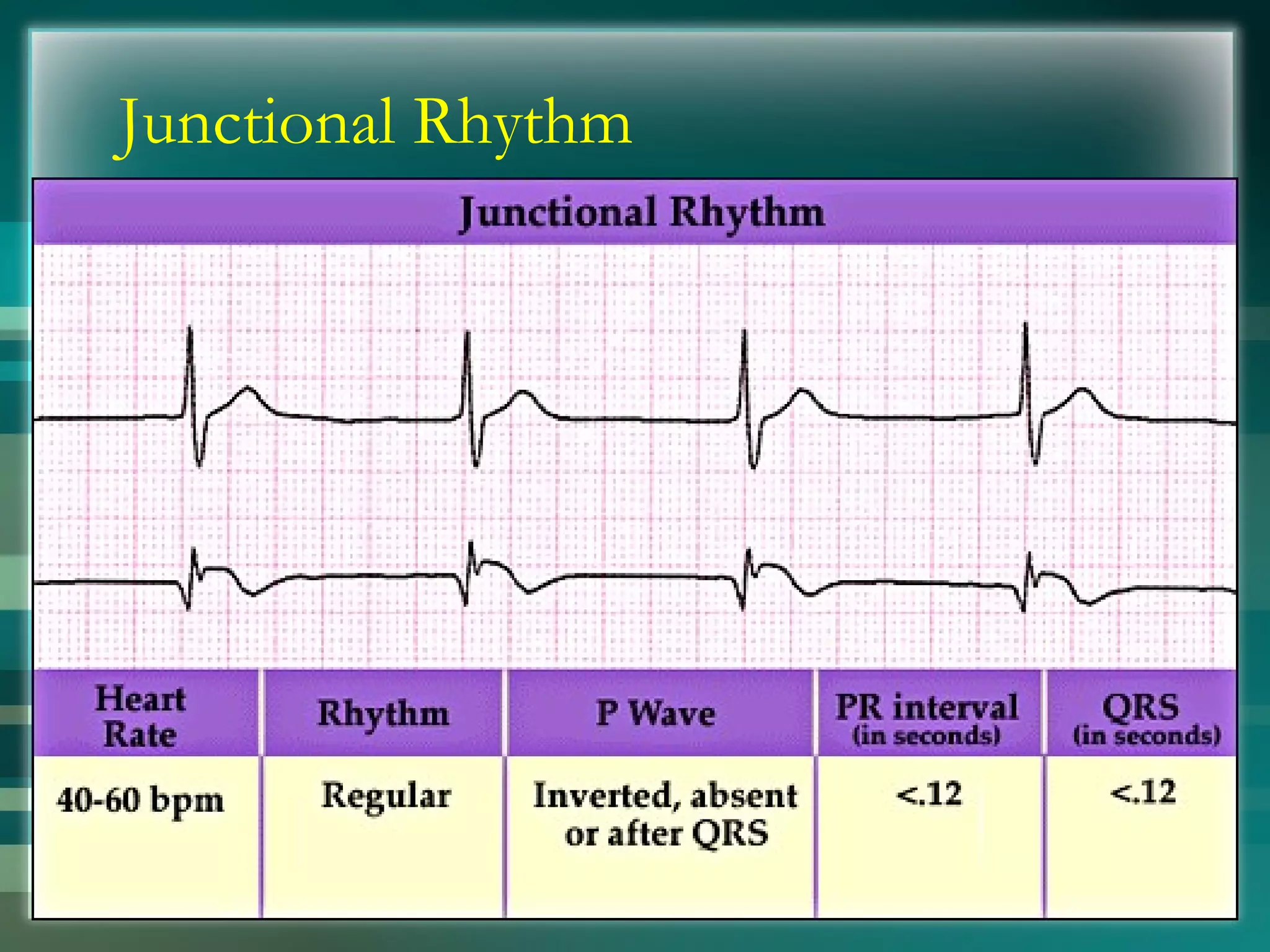 Junctional Rhythm

Junctional Rhythm

| Heart Rate | Rhythm | P Wave | PR interval (in seconds) | QRS (in seconds) |
|---|---|---|---|---|
| 40-60 bpm | Regular | Inverted, absent or after QRS | <.12 | <.12 |